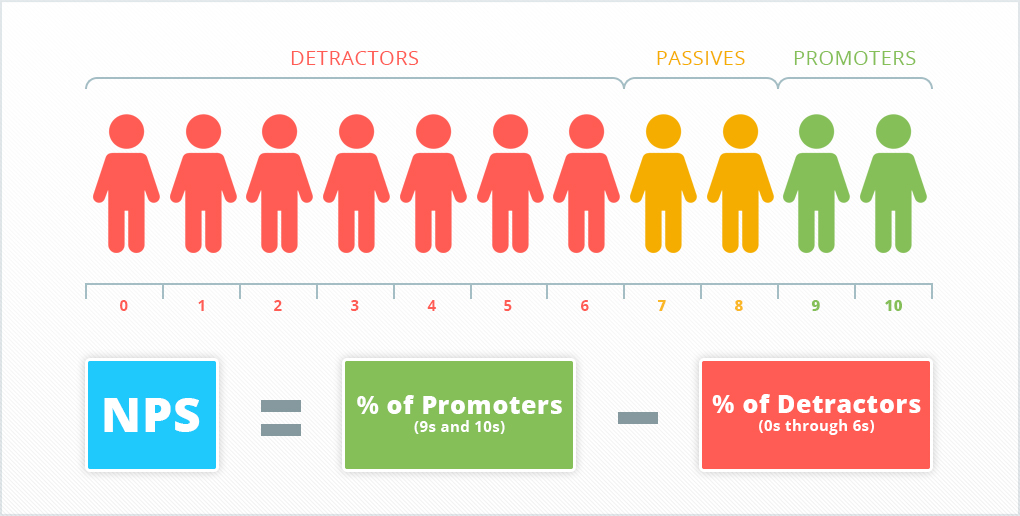 DETRACTORS PASSIVES PROMOTERS

0 1 2 3 4 5 6 7 8 9 10

NPS = % of Promoters (9s and 10s) − % of Detractors (0s through 6s)